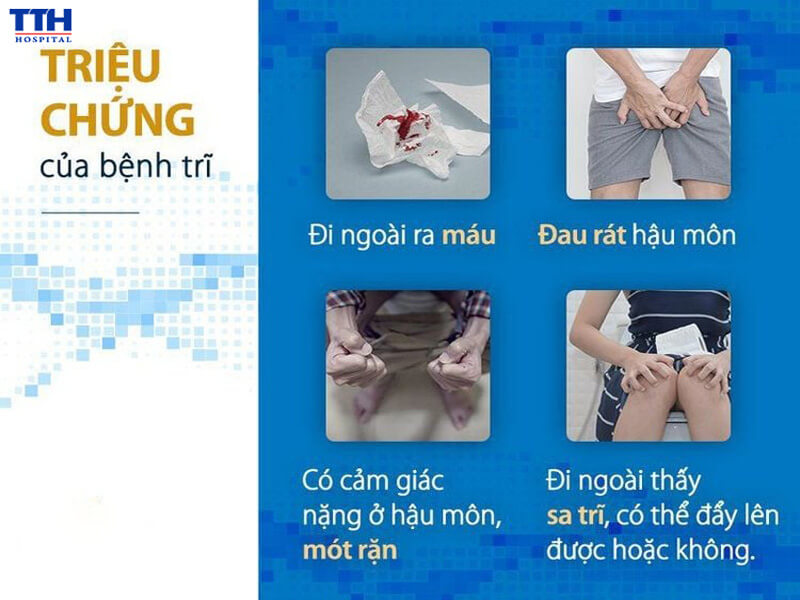 TTH
HOSPITAL

TRIỆU CHỨNG
của bệnh trĩ

Đi ngoài ra máu

Đau rát hậu môn

Có cảm giác nặng ở hậu môn, mót rặn

Đi ngoài thấy sa trĩ, có thể đẩy lên được hoặc không.